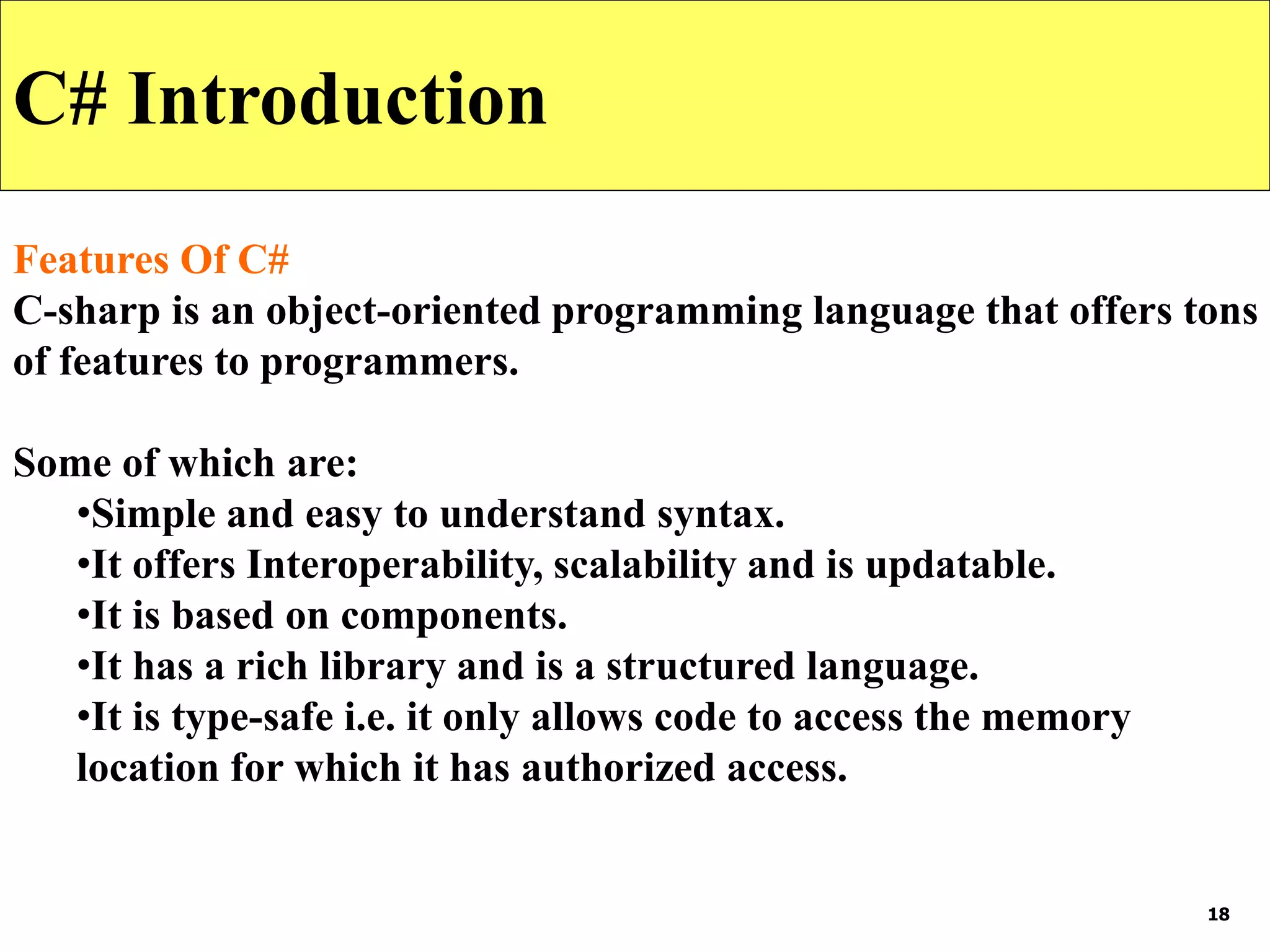 C# Introduction

Features Of C#
C-sharp is an object-oriented programming language that offers tons of features to programmers.

Some of which are:
•Simple and easy to understand syntax.
•It offers Interoperability, scalability and is updatable.
•It is based on components.
•It has a rich library and is a structured language.
•It is type-safe i.e. it only allows code to access the memory location for which it has authorized access.

18